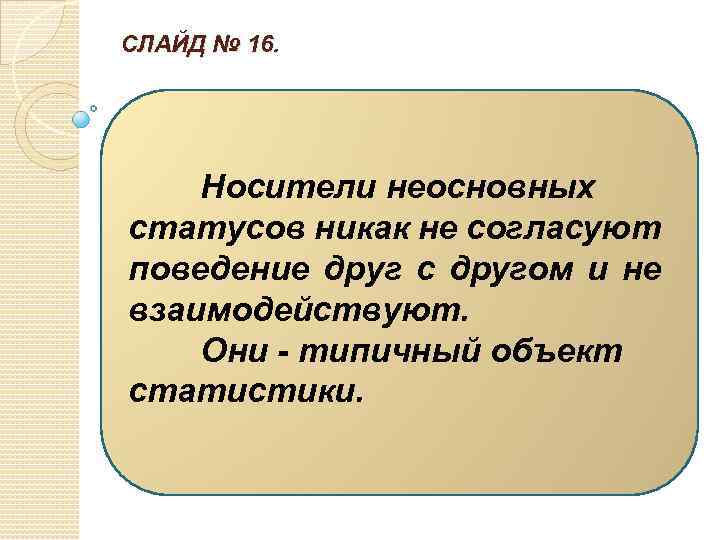 СЛАЙД № 16.

Носители неосновных статусов никак не согласуют поведение друг с другом и не взаимодействуют.

Они - типичный объект статистики.